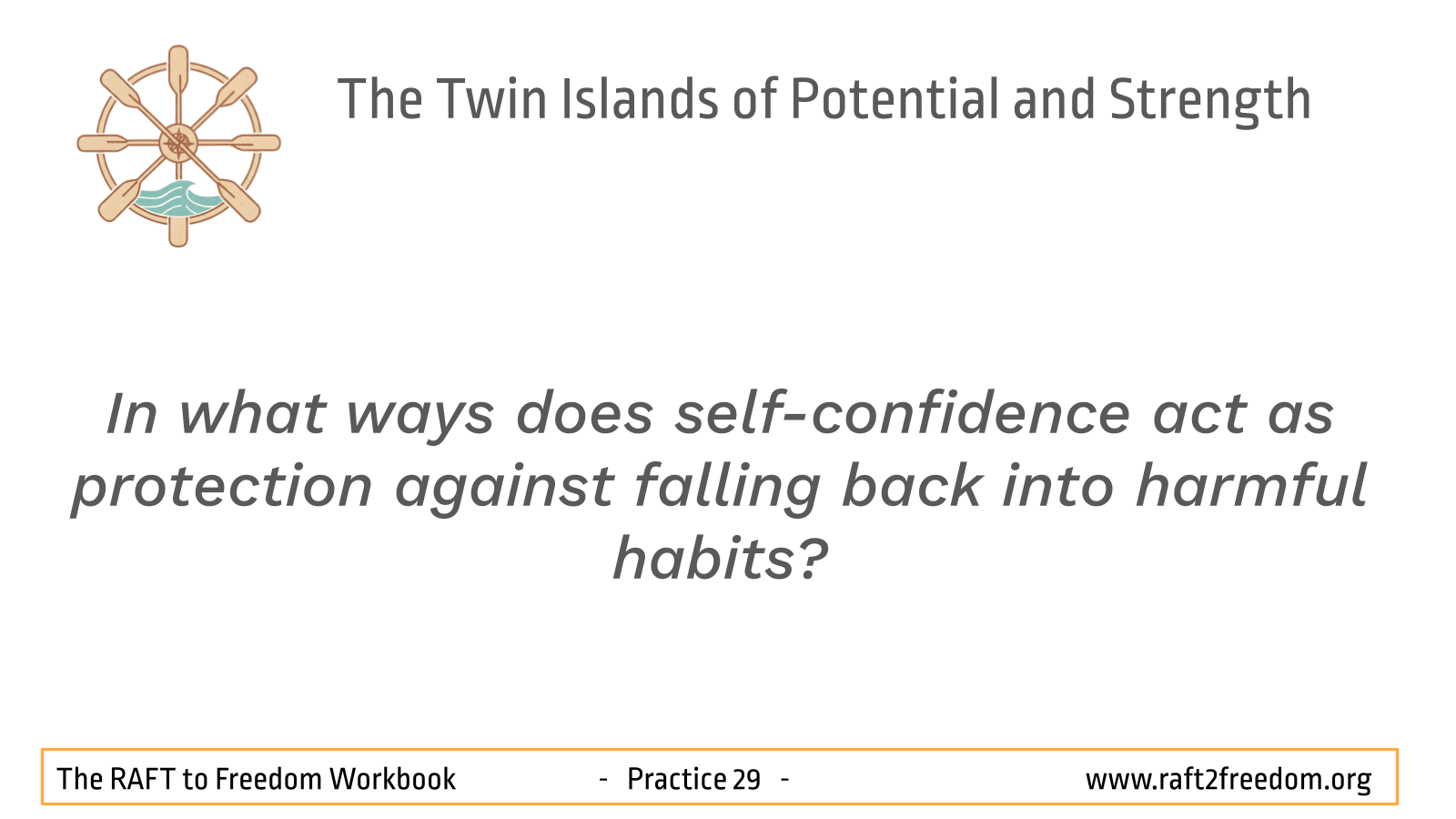 The Twin Islands of Potential and Strength

In what ways does self-confidence act as protection against falling back into harmful habits?

The RAFT to Freedom Workbook - Practice 29 - www.raft2freedom.org